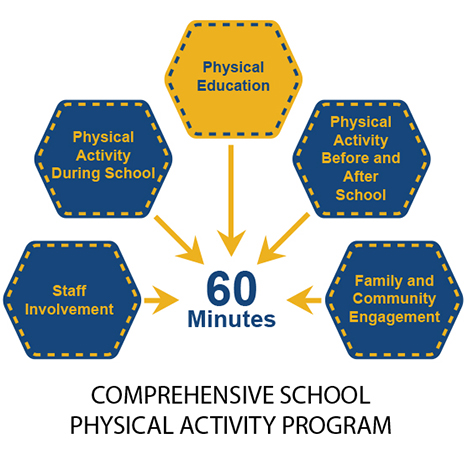 Physical Education

Physical Activity During School

Physical Activity Before and After School

Staff Involvement

60 Minutes

Family and Community Engagement

COMPREHENSIVE SCHOOL PHYSICAL ACTIVITY PROGRAM